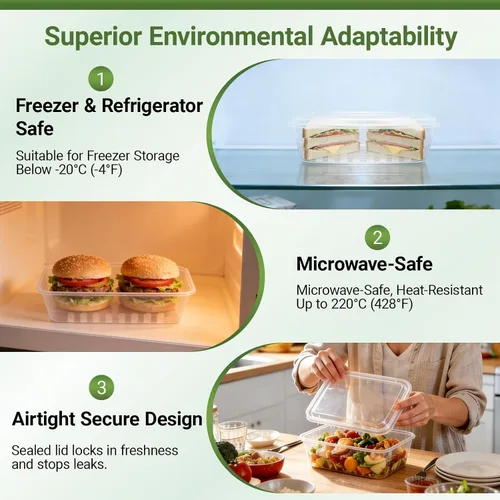 Superior Environmental Adaptability

1

Freezer & Refrigerator Safe

Suitable for Freezer Storage Below -20°C (-4°F)

2

Microwave-Safe

Microwave-Safe, Heat-Resistant Up to 220°C (428°F)

3

Airtight Secure Design

Sealed lid locks in freshness and stops leaks.